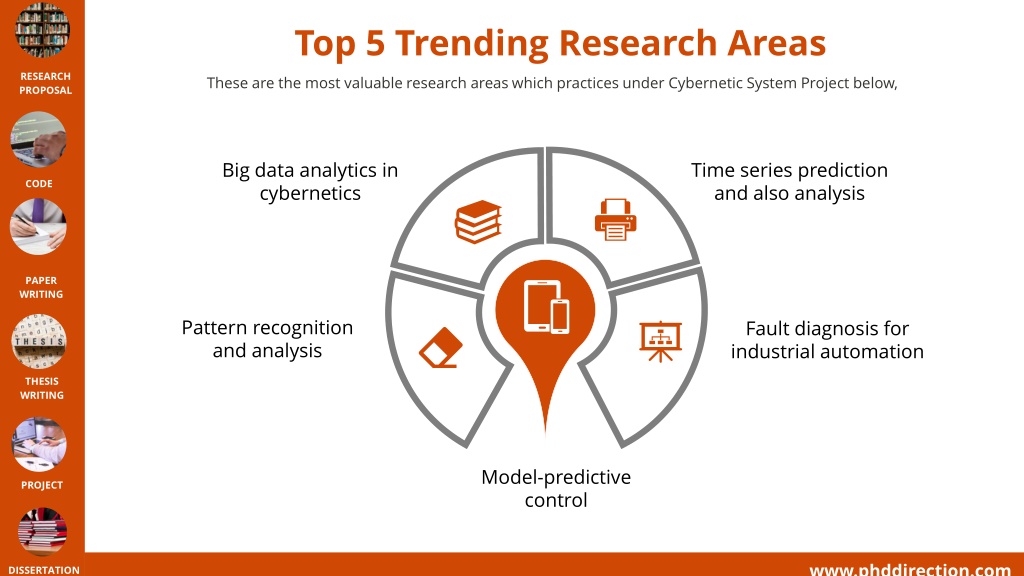 RESEARCH PROPOSAL

CODE

PAPER WRITING

THESIS

THESIS WRITING

PROJECT

DISSERTATION

Top 5 Trending Research Areas

These are the most valuable research areas which practices under Cybernetic System Project below,

Big data analytics in cybernetics

Time series prediction and also analysis

Pattern recognition and analysis

Fault diagnosis for industrial automation

Model-predictive control

www.phddirection.com